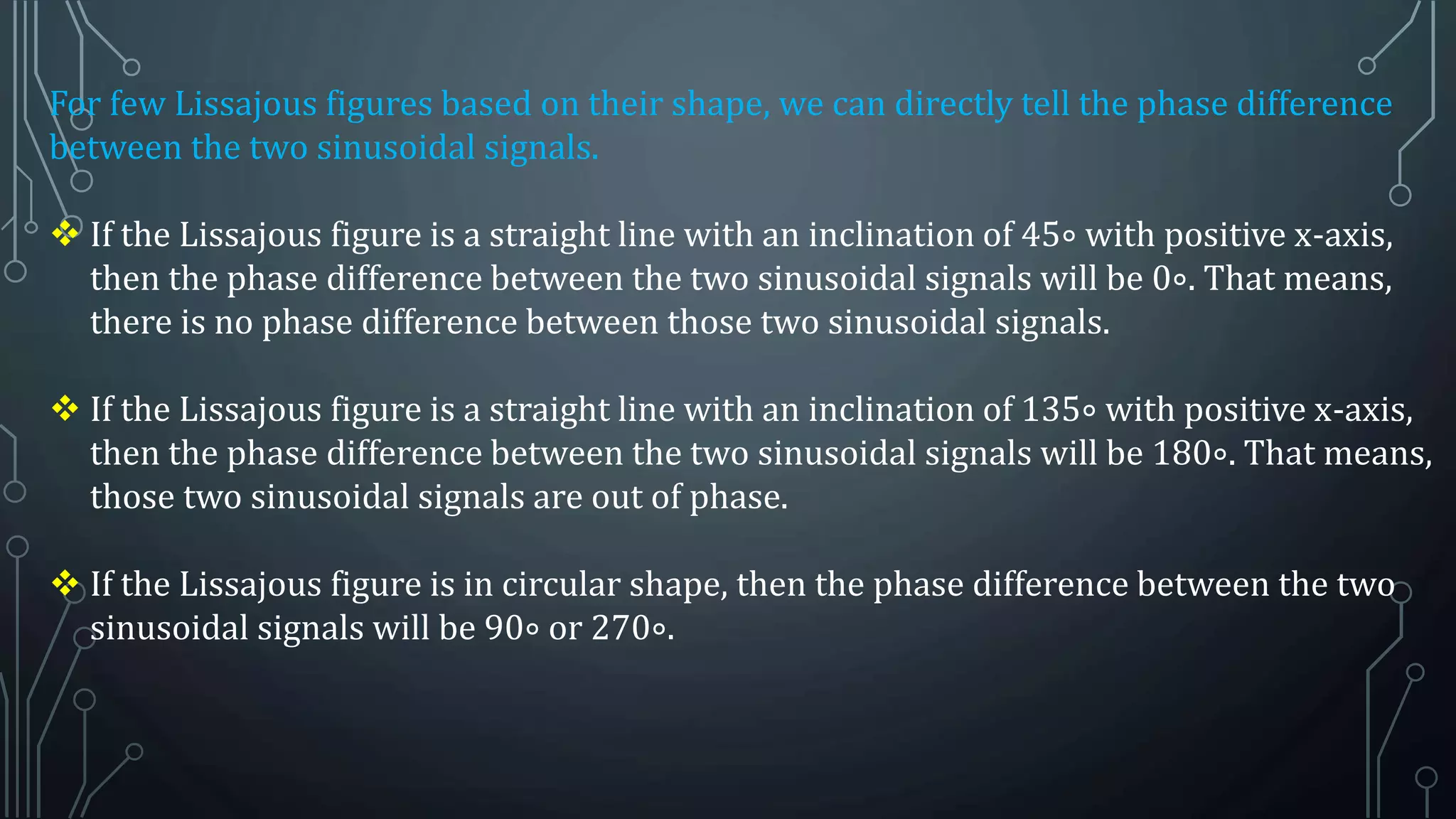 For few Lissajous figures based on their shape, we can directly tell the phase difference between the two sinusoidal signals.

❖ If the Lissajous figure is a straight line with an inclination of 45∘ with positive x-axis, then the phase difference between the two sinusoidal signals will be 0∘. That means, there is no phase difference between those two sinusoidal signals.

❖ If the Lissajous figure is a straight line with an inclination of 135∘ with positive x-axis, then the phase difference between the two sinusoidal signals will be 180∘. That means, those two sinusoidal signals are out of phase.

❖ If the Lissajous figure is in circular shape, then the phase difference between the two sinusoidal signals will be 90∘ or 270∘.